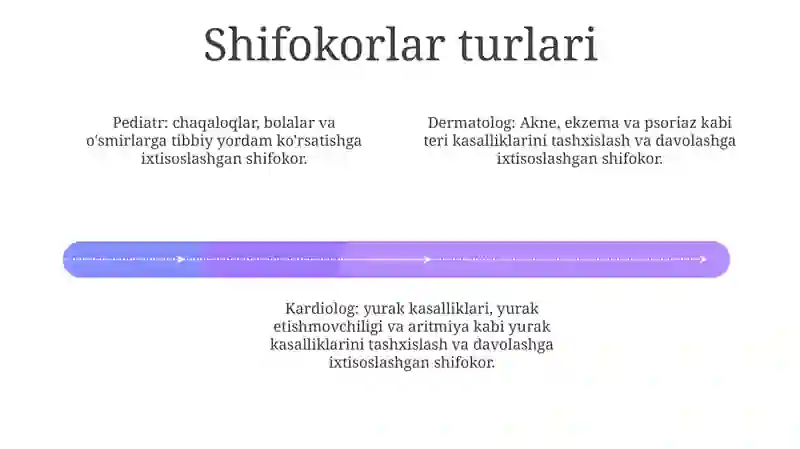 Shifokorlar turlari

Pediatr: chaqaloqlar, bolalar va o'smirlarga tibbiy yordam ko'rsatishga ixtisoslashgan shifokor.

Dermatolog: Akne, ekzema va psoriaz kabi teri kasalliklarini tashxislash va davolashga ixtisoslashgan shifokor.

Kardiolog: yurak kasalliklari, yurak etishmovchiligi va aritmiya kabi yurak kasalliklarini tashxislash va davolashga ixtisoslashgan shifokor.